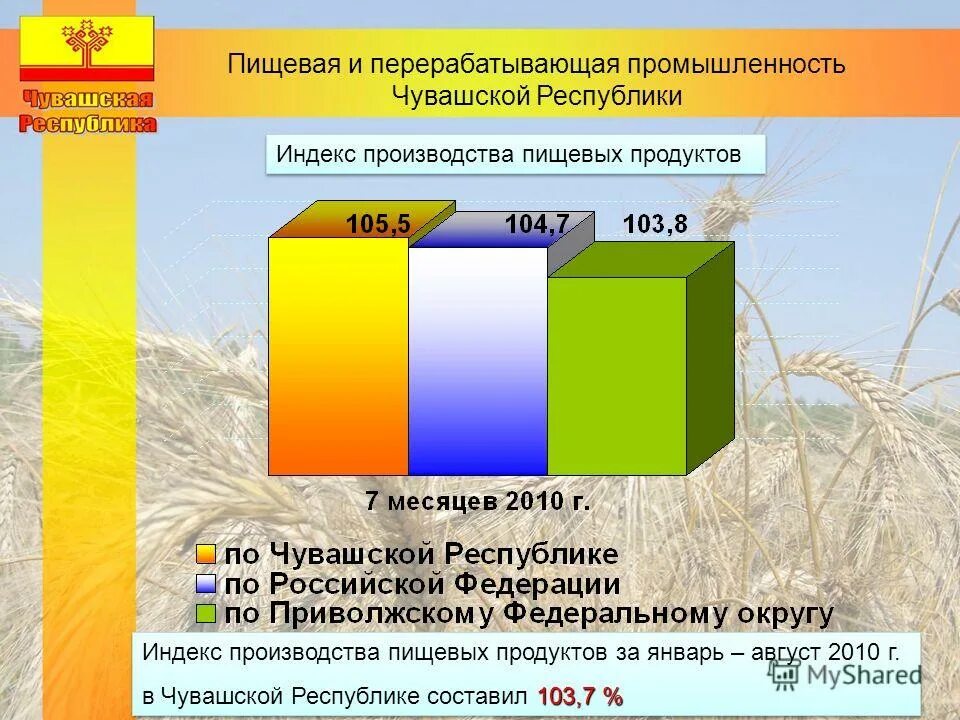 Чувашская Республика

Пищевая и перерабатывающая промышленность Чувашской Республики

Индекс производства пищевых продуктов

105,5
104,7
103,8

7 месяцев 2010 г.

по Чувашской Республике
по Российской Федерации
по Приволжскому Федеральному округу

Индекс производства пищевых продуктов за январь – август 2010 г. в Чувашской Республике составил 103,7 %

MyShared